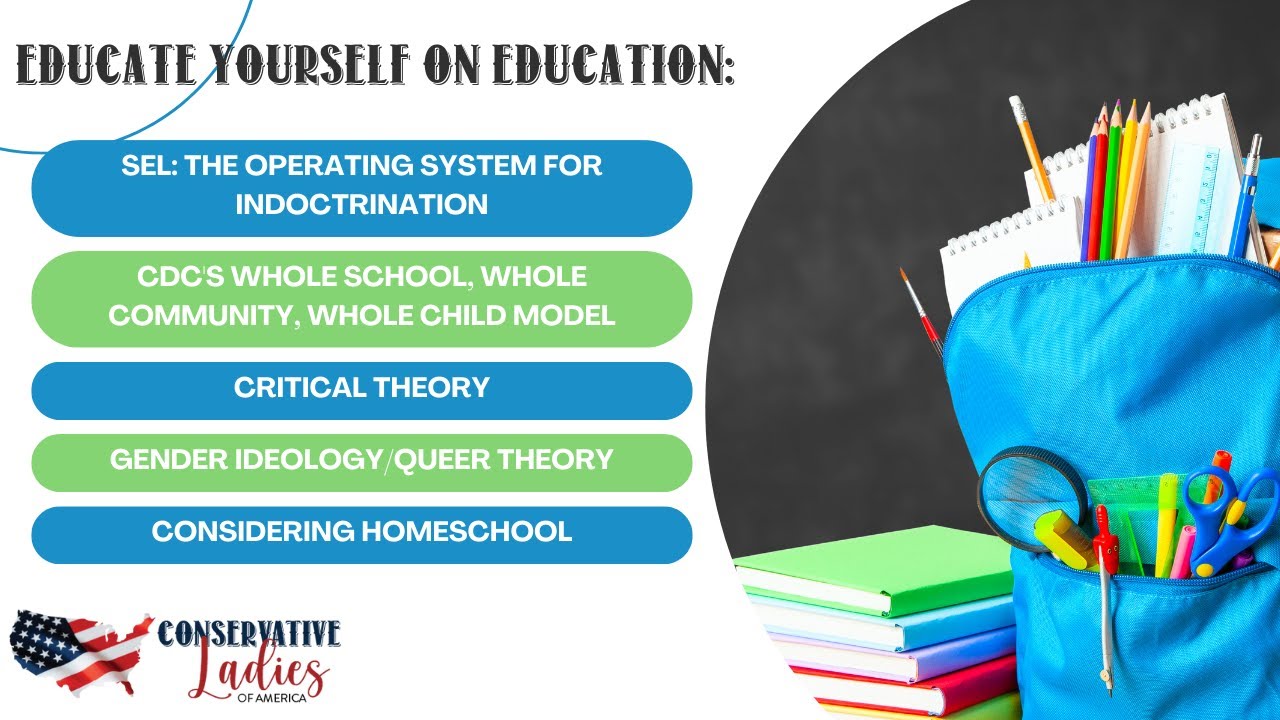 EDUCATE YOURSELF ON EDUCATION:

SEL: THE OPERATING SYSTEM FOR INDOCTRINATION

CDC'S WHOLE SCHOOL, WHOLE COMMUNITY, WHOLE CHILD MODEL

CRITICAL THEORY

GENDER IDEOLOGY/QUEER THEORY

CONSIDERING HOMESCHOOL

CONSERVATIVE Ladies OF AMERICA